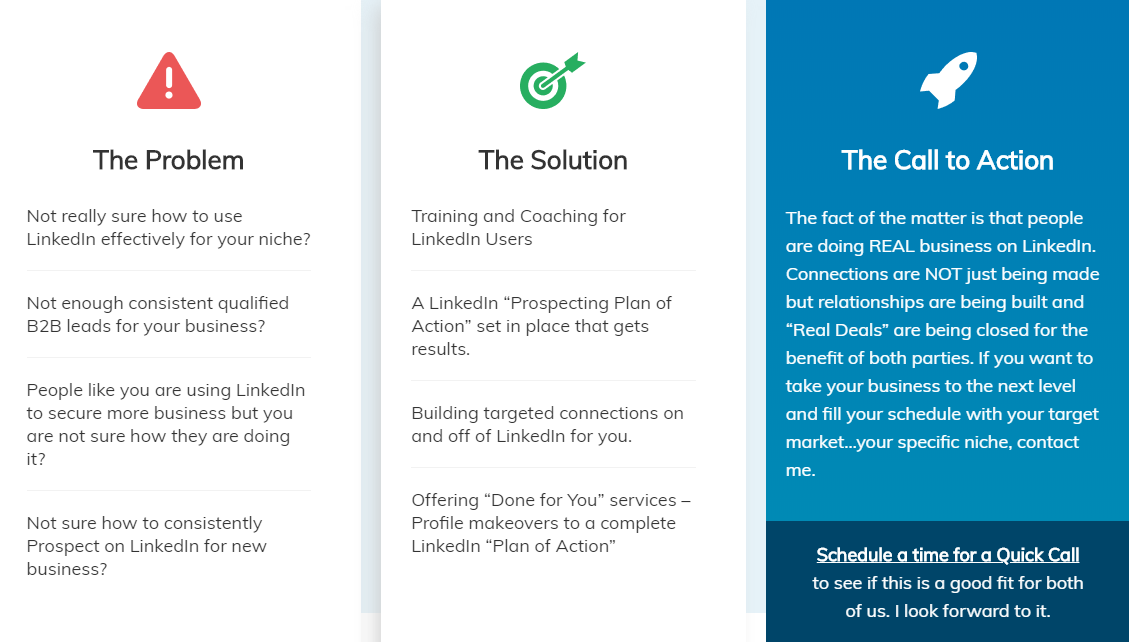 The Problem

Not really sure how to use LinkedIn effectively for your niche?

Not enough consistent qualified B2B leads for your business?

People like you are using LinkedIn to secure more business but you are not sure how they are doing it?

Not sure how to consistently Prospect on LinkedIn for new business?

The Solution

Training and Coaching for LinkedIn Users

A LinkedIn “Prospecting Plan of Action” set in place that gets results.

Building targeted connections on and off of LinkedIn for you.

Offering “Done for You” services – Profile makeovers to a complete LinkedIn “Plan of Action”

The Call to Action

The fact of the matter is that people are doing REAL business on LinkedIn. Connections are NOT just being made but relationships are being built and “Real Deals” are being closed for the benefit of both parties. If you want to take your business to the next level and fill your schedule with your target market...your specific niche, contact me.

Schedule a time for a Quick Call to see if this is a good fit for both of us. I look forward to it.